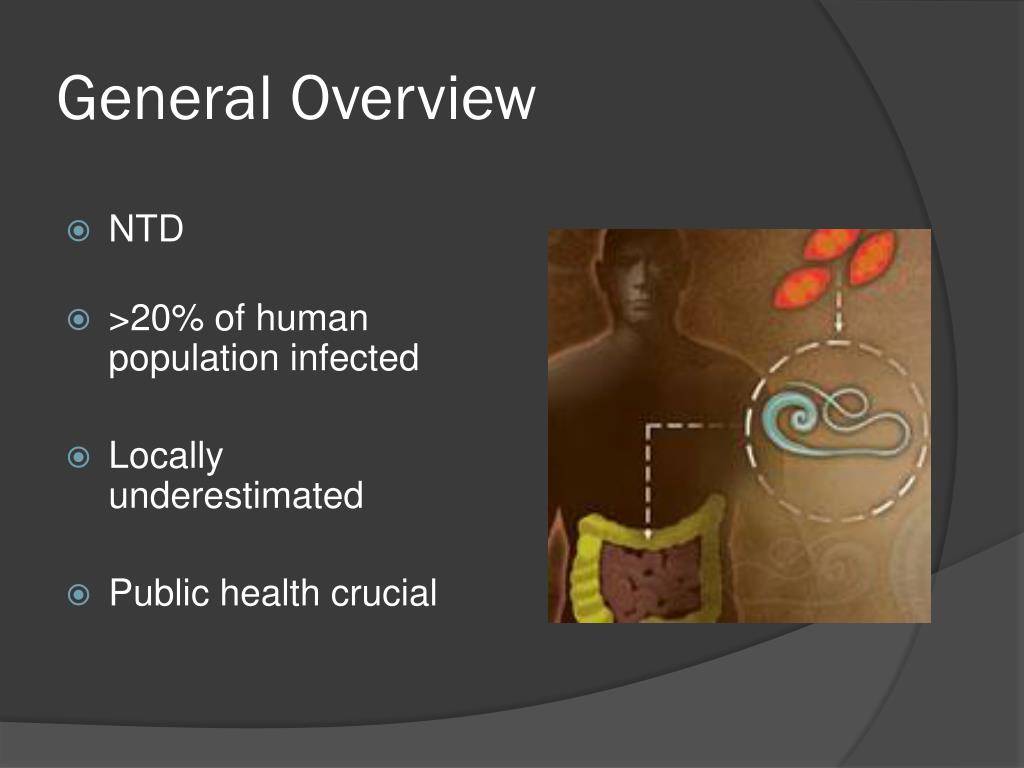 General Overview

NTD

>20% of human population infected

Locally underestimated

Public health crucial